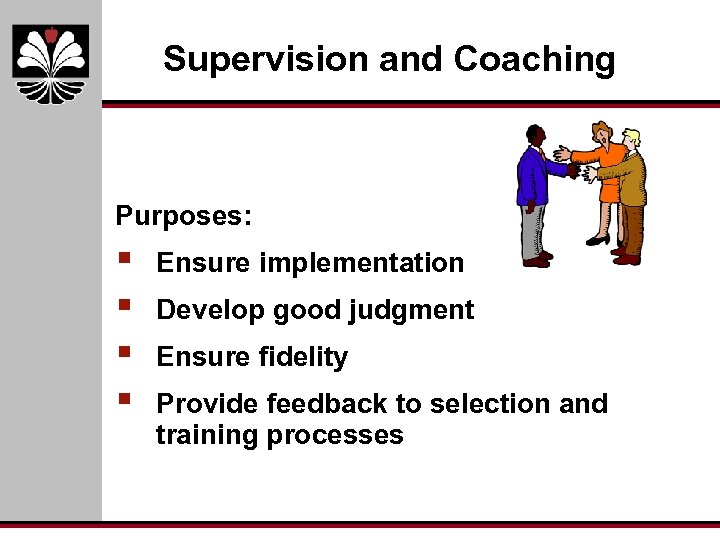 Supervision and Coaching

Purposes:

- Ensure implementation
- Develop good judgment
- Ensure fidelity
- Provide feedback to selection and training processes